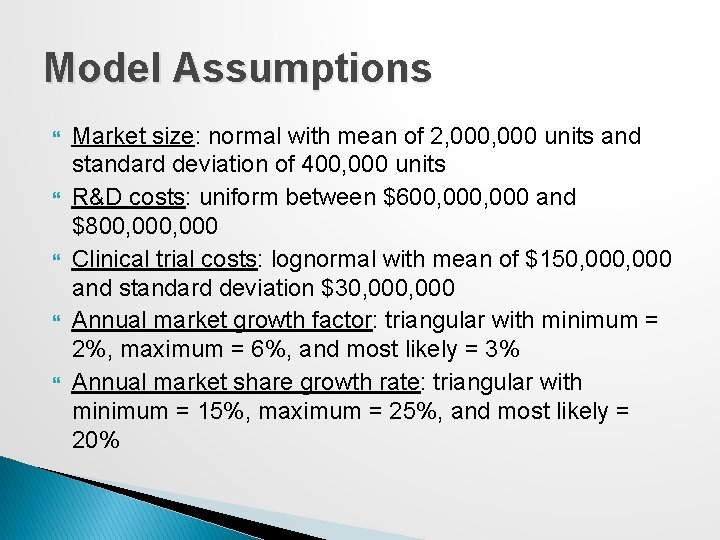 Model Assumptions

Market size: normal with mean of 2,000,000 units and standard deviation of 400,000 units

R&D costs: uniform between \$600,000,000 and \$800,000,000

Clinical trial costs: lognormal with mean of \$150,000,000 and standard deviation \$30,000,000

Annual market growth factor: triangular with minimum = 2%, maximum = 6%, and most likely = 3%

Annual market share growth rate: triangular with minimum = 15%, maximum = 25%, and most likely = 20%